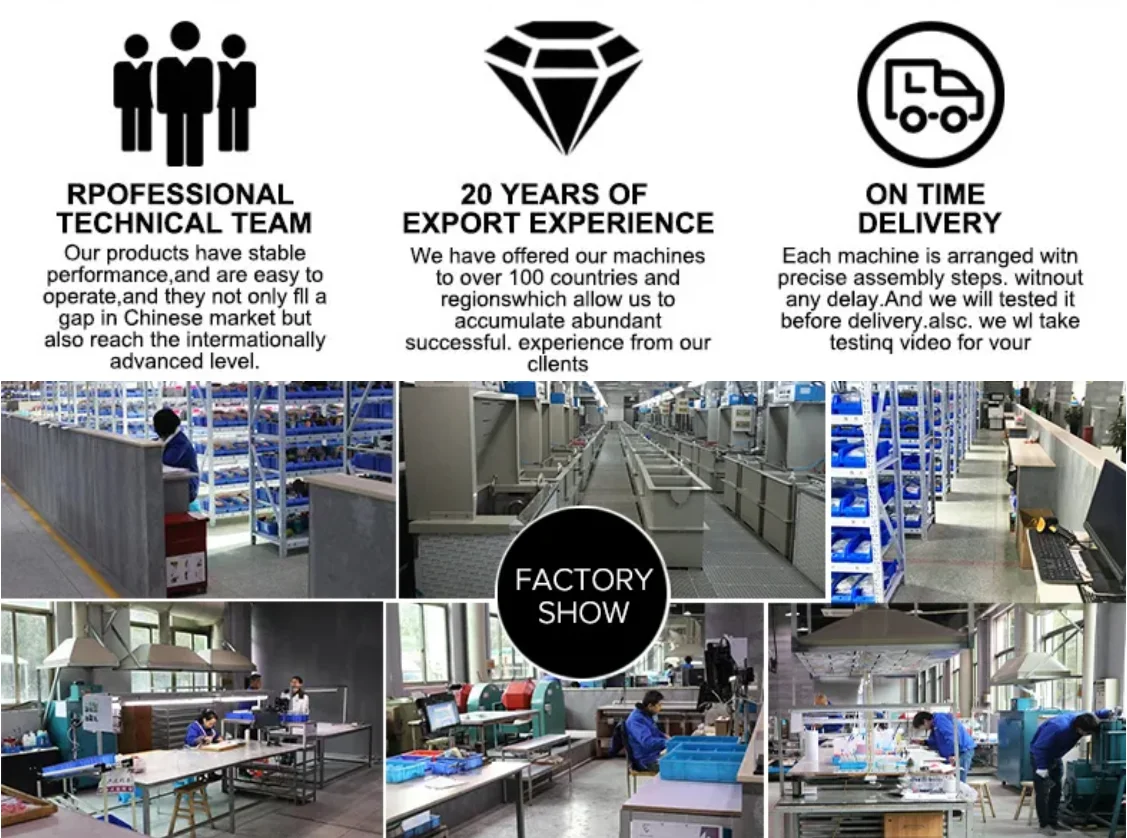 RPOFESSIONAL TECHNICAL TEAM

Our products have stable performance,and are easy to operate,and they not only fll a gap in Chinese market but also reach the internationally advanced level.

20 YEARS OF EXPORT EXPERIENCE

We have offered our machines to over 100 countries and regionswhich allow us to accumulate abundant successful. experience from our cllents

ON TIME DELIVERY

Each machine is arranged witn precise assembly steps. witnout any delay.And we will tested it before delivery.alsc. we wl take testinq video for vour

FACTORY SHOW